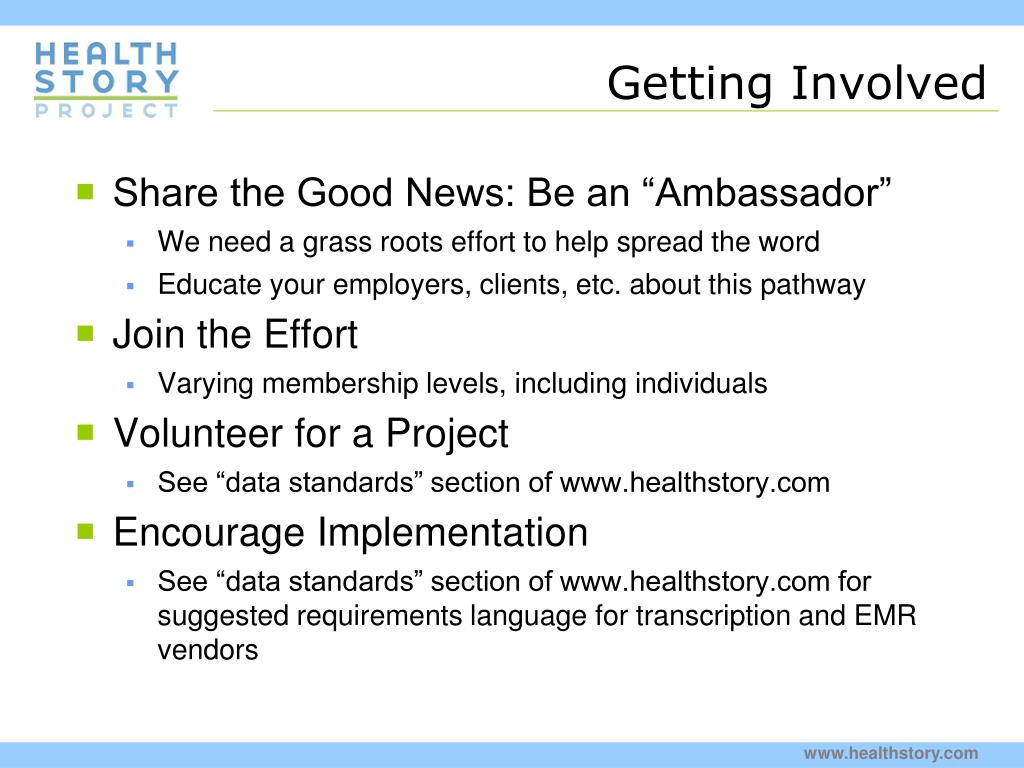 HEALTH
STORY
PROJECT

Getting Involved

Share the Good News: Be an “Ambassador”
We need a grass roots effort to help spread the word
Educate your employers, clients, etc. about this pathway

Join the Effort
Varying membership levels, including individuals

Volunteer for a Project
See “data standards” section of www.healthstory.com

Encourage Implementation
See “data standards” section of www.healthstory.com for suggested requirements language for transcription and EMR vendors

www.healthstory.com